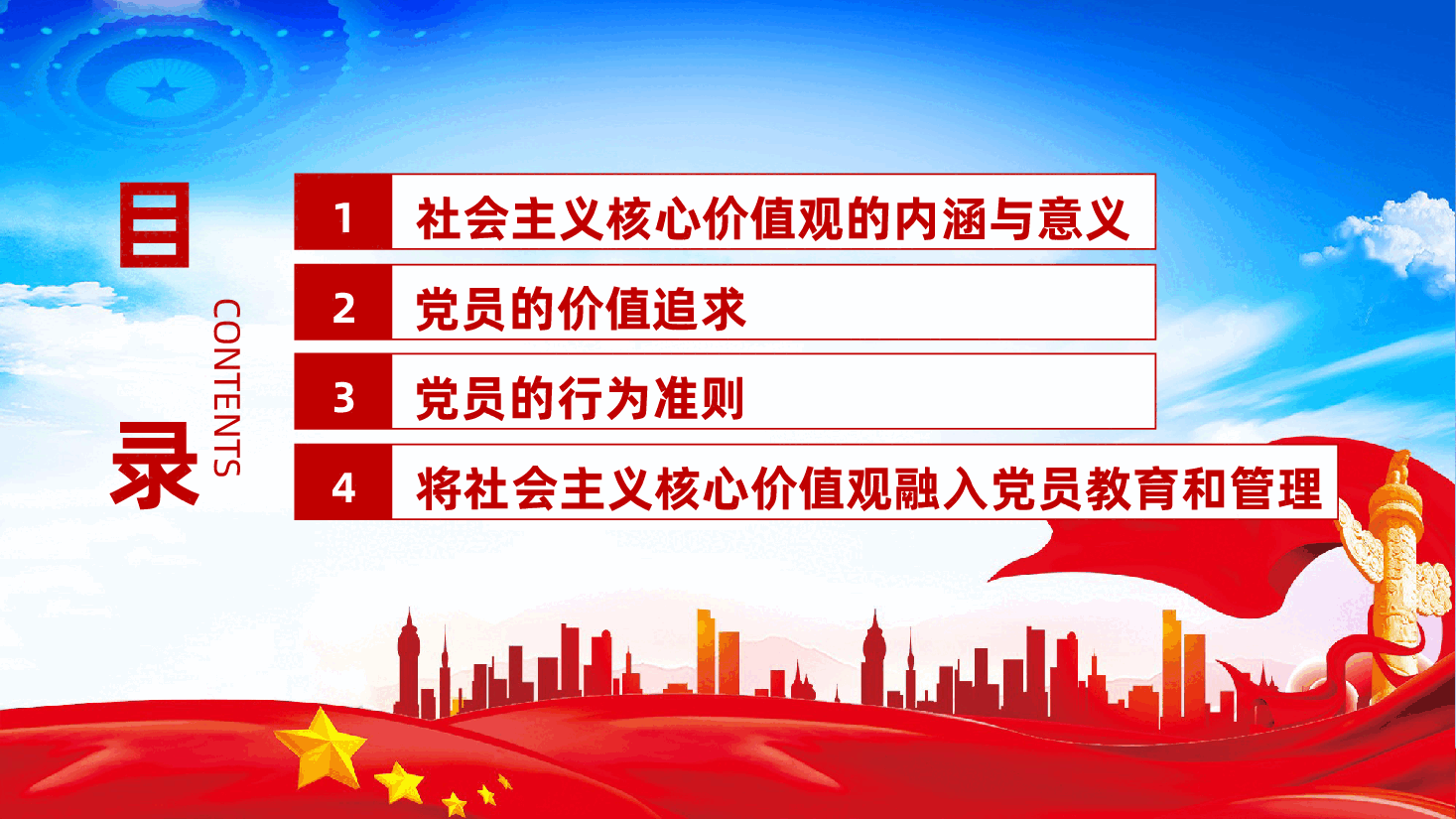 目录

CONTENTS

1 社会主义核心价值观的内涵与意义

2 党员的价值追求

3 党员的行为准则

4 将社会主义核心价值观融入党员教育和管理